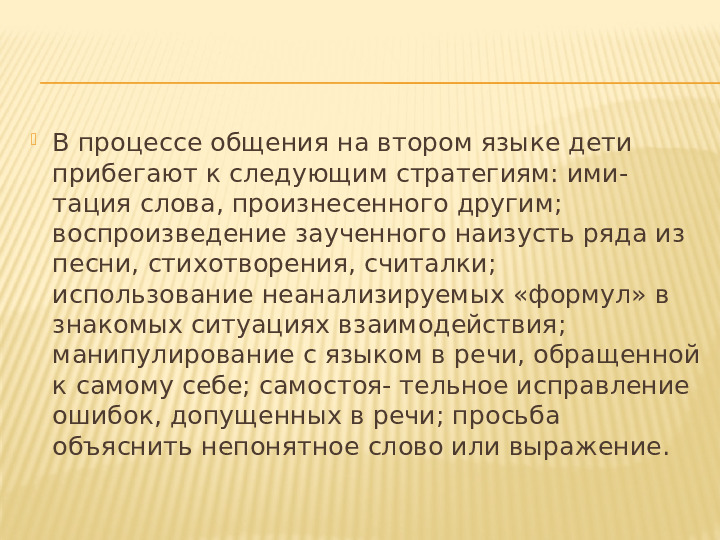 В процессе общения на втором языке дети прибегают к следующим стратегиям: имитация слова, произнесенного другим; воспроизведение заученного наизусть ряда из песни, стихотворения, считалки; использование неанализируемых «формул» в знакомых ситуациях взаимодействия; манипулирование с языком в речи, обращенной к самому себе; самостоя- тельное исправление ошибок, допущенных в речи; просьба объяснить непонятное слово или выражение.